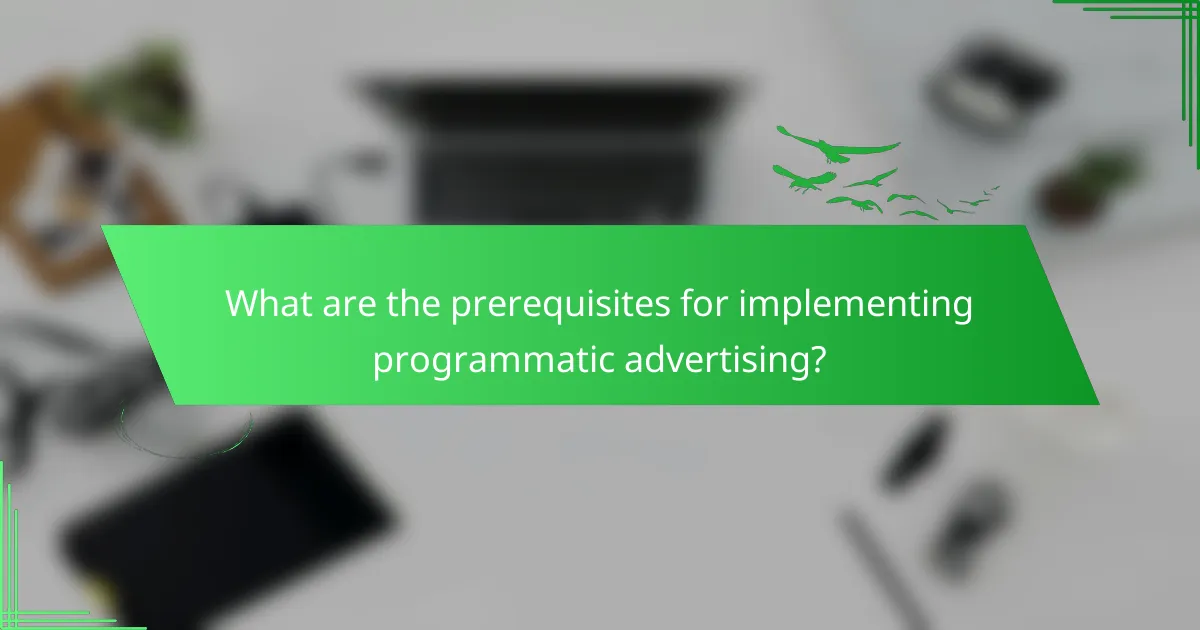 What are the prerequisites for implementing programmatic advertising?